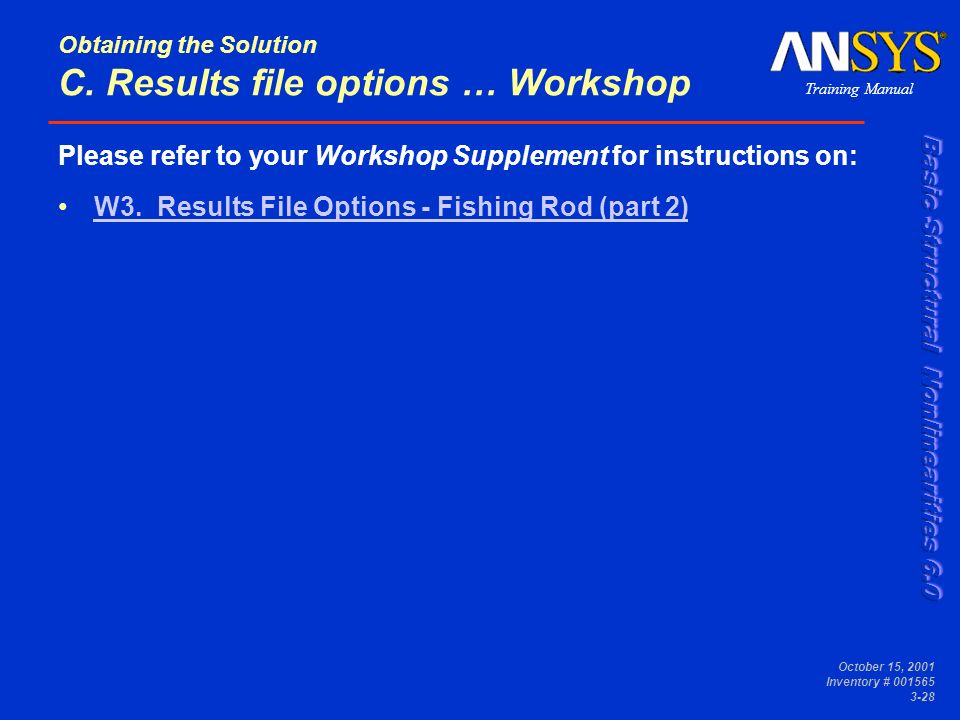 Obtaining the Solution
C. Results file options … Workshop

ANSYS®
Training Manual

Please refer to your Workshop Supplement for instructions on:

• W3. Results File Options - Fishing Rod (part 2)

Basic Structural Nonlinearities 6.0

October 15, 2001
Inventory # 001565
3-28